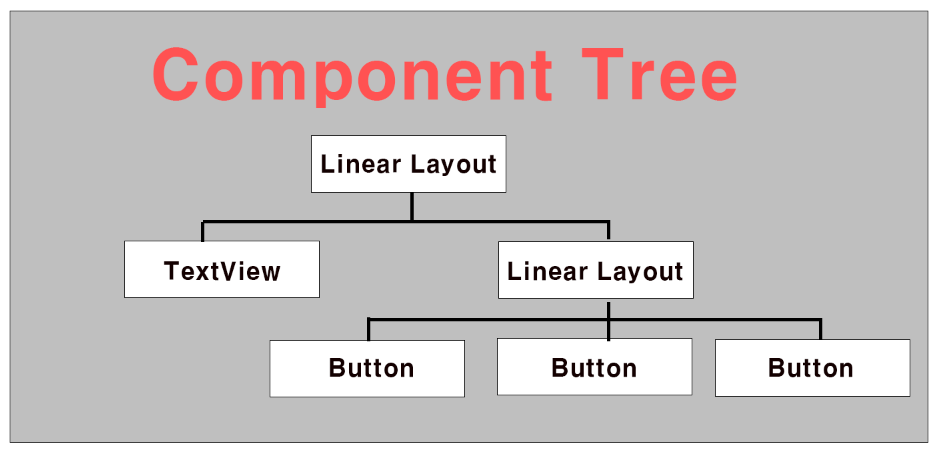 Component Tree

Linear Layout

TextView

Linear Layout

Button

Button

Button